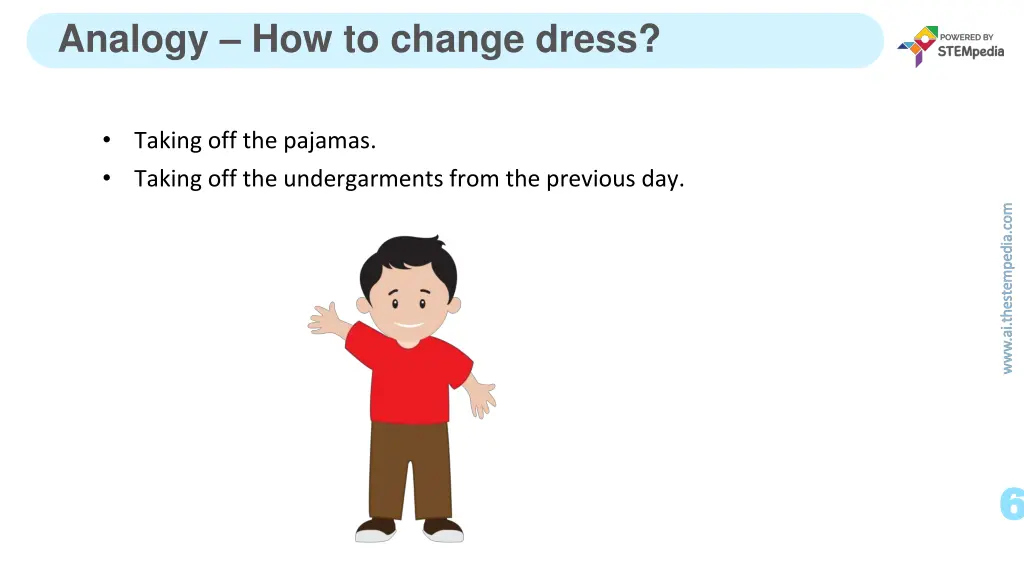 Analogy – How to change dress?

POWERED BY
STEMpedia

• Taking off the pajamas.
• Taking off the undergarments from the previous day.

www.ai.thestempedia.com

6